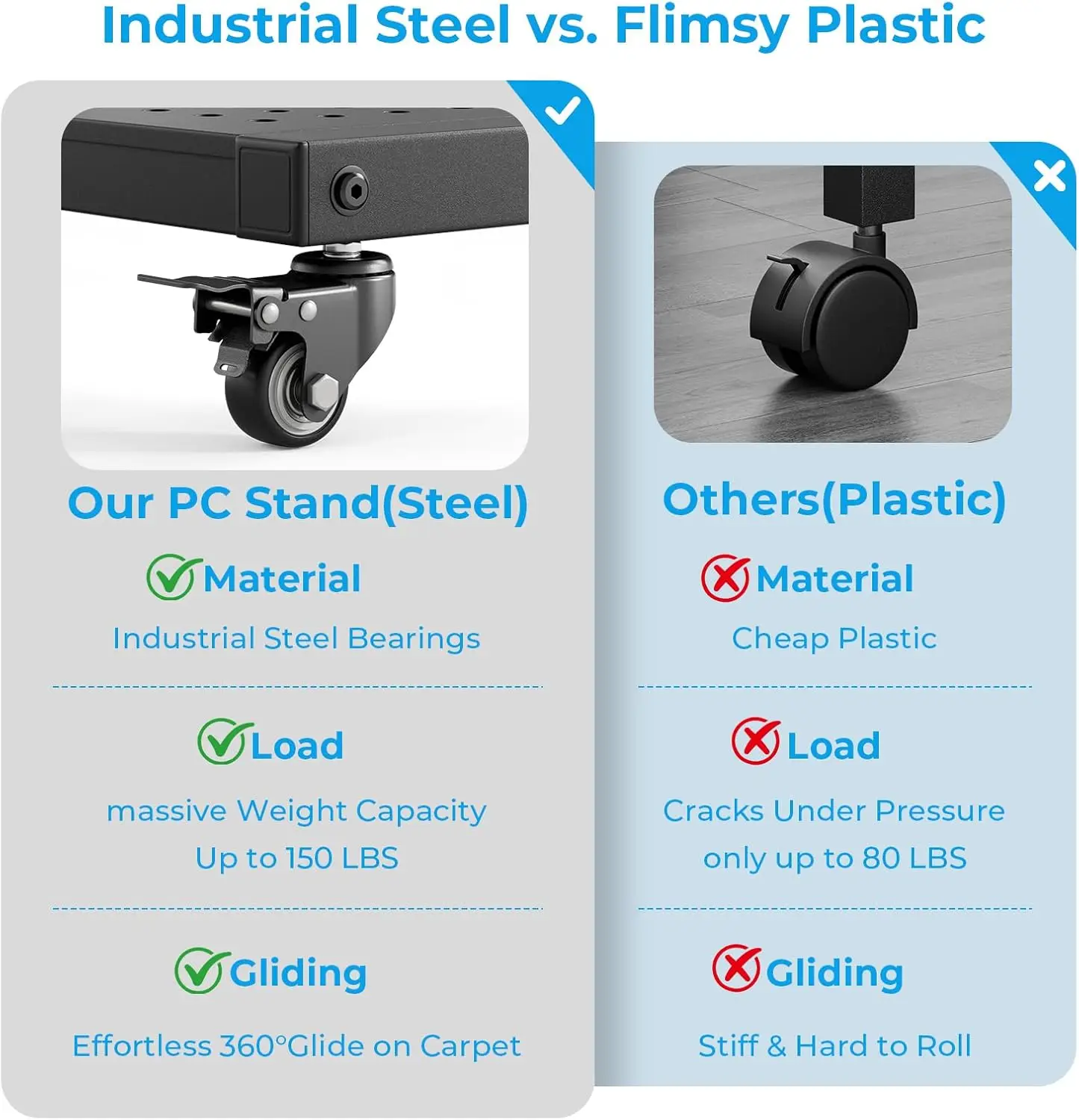 Industrial Steel vs. Flimsy Plastic

Our PC Stand(Steel)

Material

Industrial Steel Bearings

Load

massive Weight Capacity Up to 150 LBS

Gliding

Effortless 360°Glide on Carpet

Others(Plastic)

Material

Cheap Plastic

Load

Cracks Under Pressure only up to 80 LBS

Gliding

Stiff & Hard to Roll